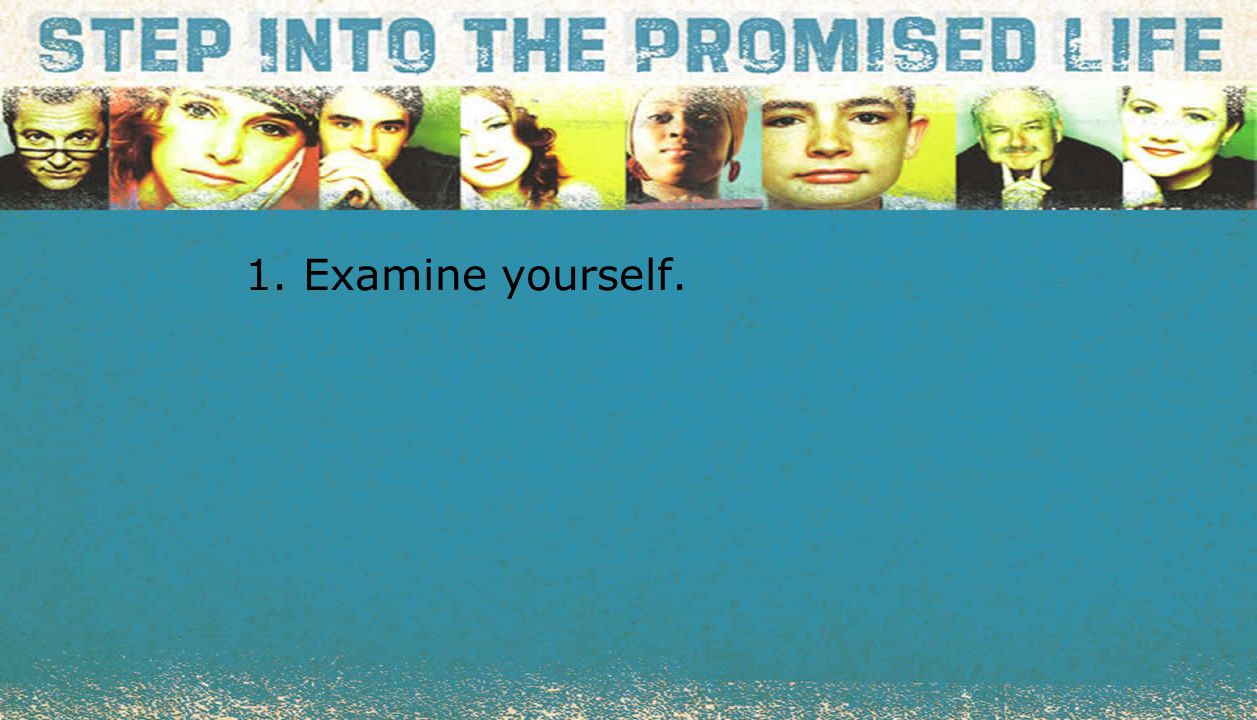 STEP INTO THE PROMISED LIFE

1. Examine yourself.